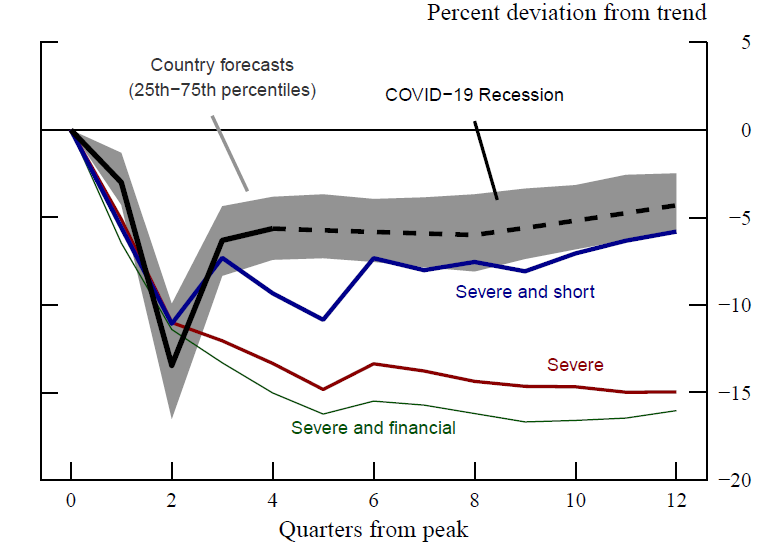 Percent deviation from trend

5
0
−5
−10
−15
−20

Country forecasts
(25th−75th percentiles)

COVID−19 Recession

Severe and short

Severe

Severe and financial

0
2
4
6
8
10
12

Quarters from peak